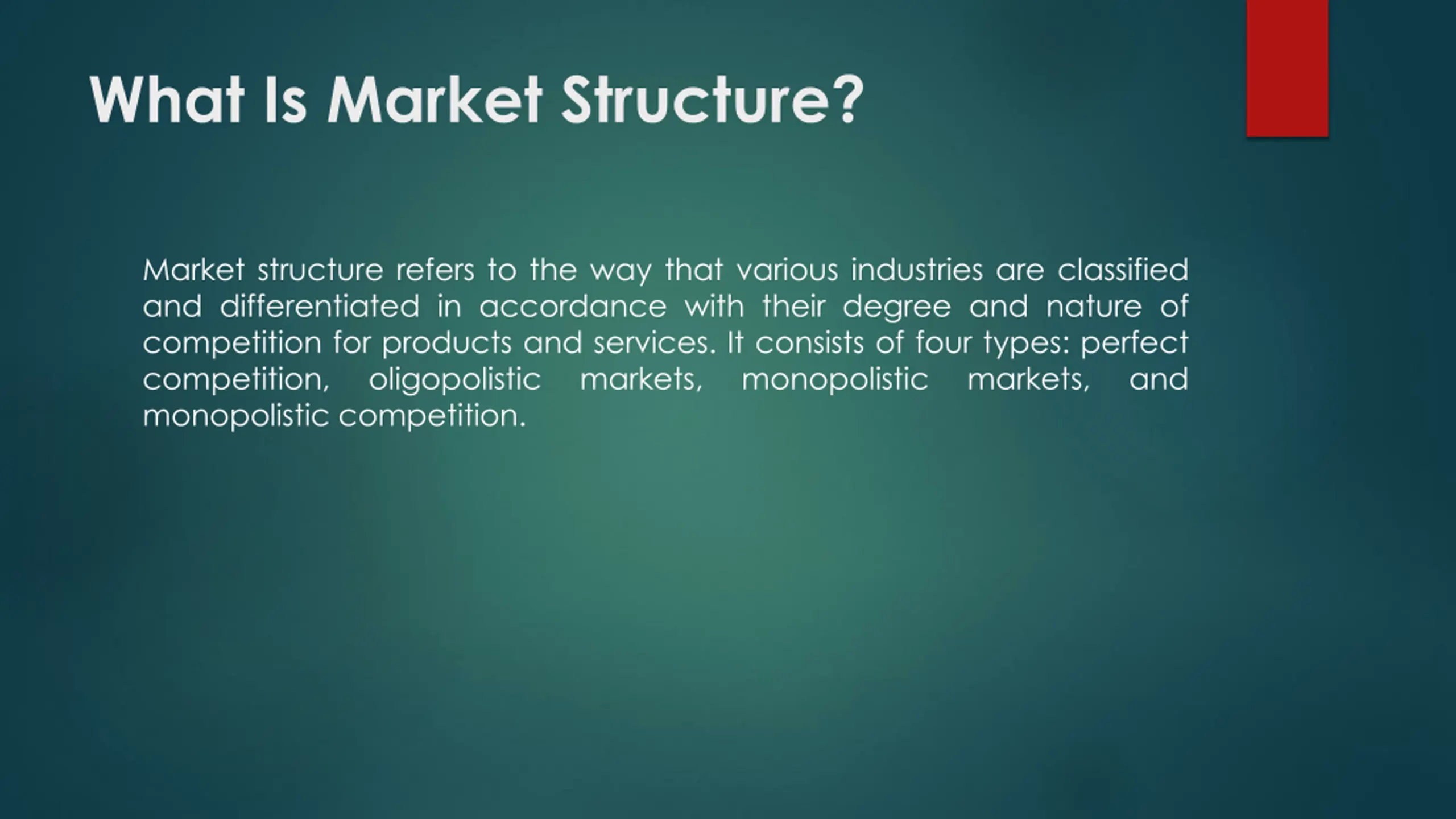 What Is Market Structure?

Market structure refers to the way that various industries are classified and differentiated in accordance with their degree and nature of competition for products and services. It consists of four types: perfect competition, oligopolistic markets, monopolistic markets, and monopolistic competition.